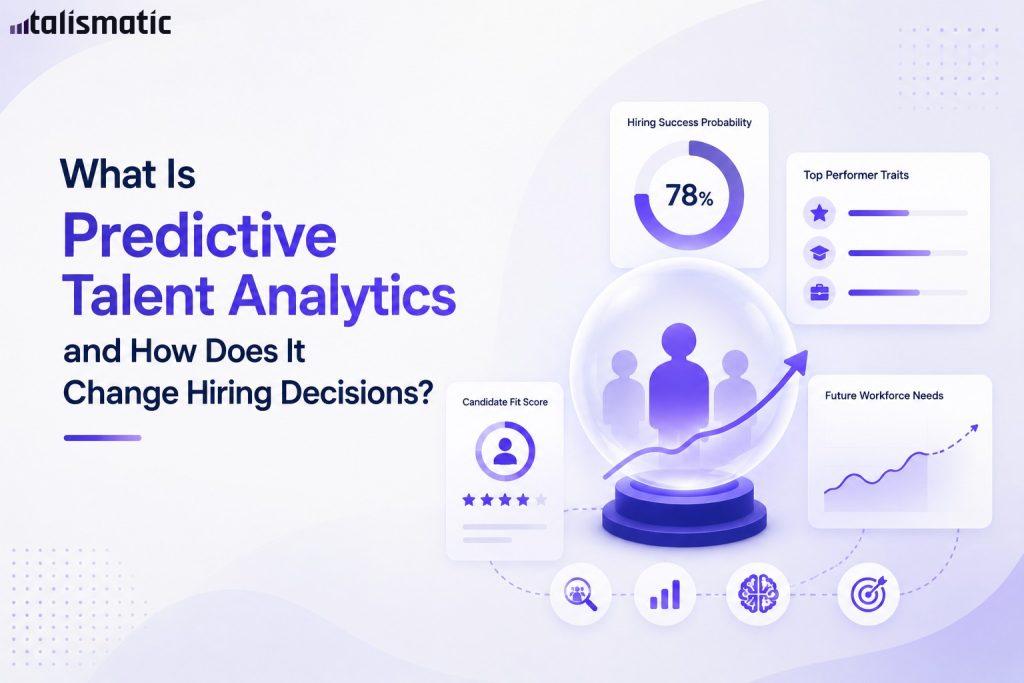 talismatic

What Is Predictive Talent Analytics and How Does It Change Hiring Decisions?

Hiring Success Probability

78%

Top Performer Traits

Candidate Fit Score

Future Workforce Needs